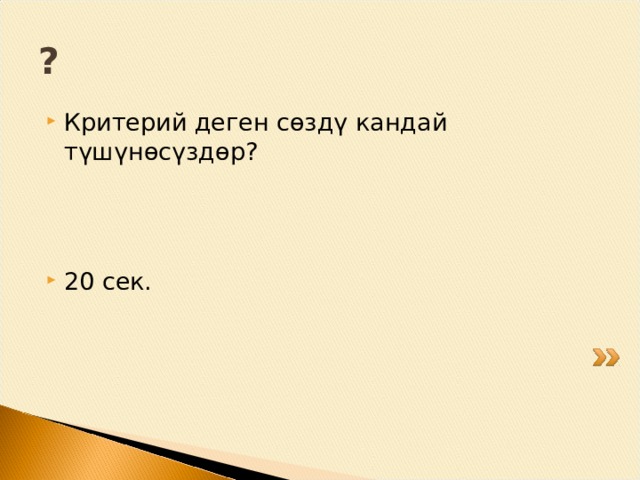 ?

Критерий деген сөздү кандай түшүнөсүздөр?

20 сек.